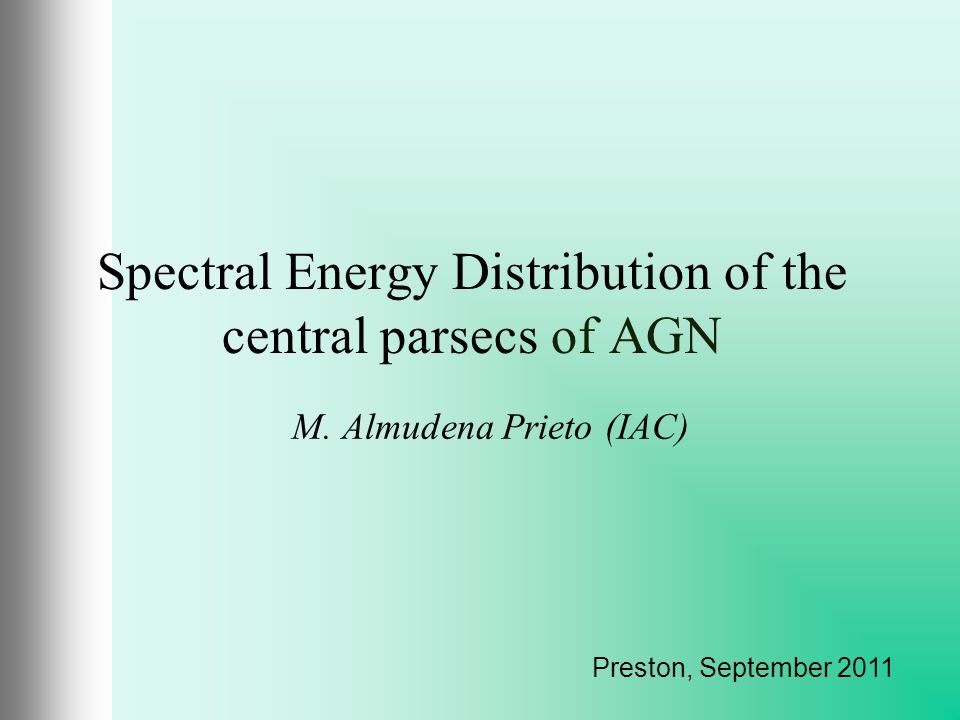 Spectral Energy Distribution of the central parsecs of AGN

M. Almudena Prieto (IAC)

Preston, September 2011